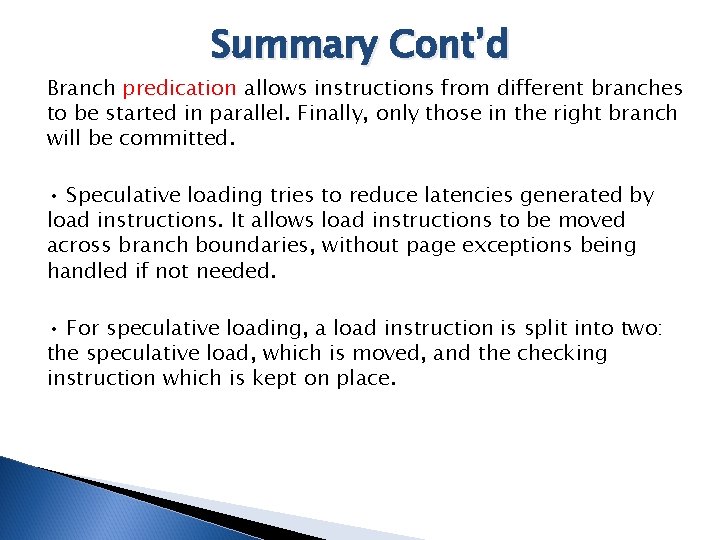 Summary Cont'd

Branch predication allows instructions from different branches to be started in parallel. Finally, only those in the right branch will be committed.

• Speculative loading tries to reduce latencies generated by load instructions. It allows load instructions to be moved across branch boundaries, without page exceptions being handled if not needed.

• For speculative loading, a load instruction is split into two: the speculative load, which is moved, and the checking instruction which is kept on place.